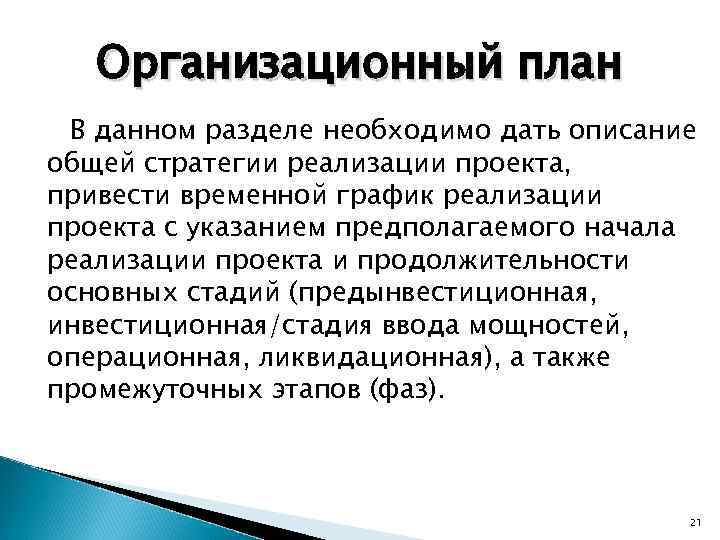 Организационный план

В данном разделе необходимо дать описание общей стратегии реализации проекта, привести временной график реализации проекта с указанием предполагаемого начала реализации проекта и продолжительности основных стадий (предынвестиционная, инвестиционная/стадия ввода мощностей, операционная, ликвидационная), а также промежуточных этапов (фаз).

21